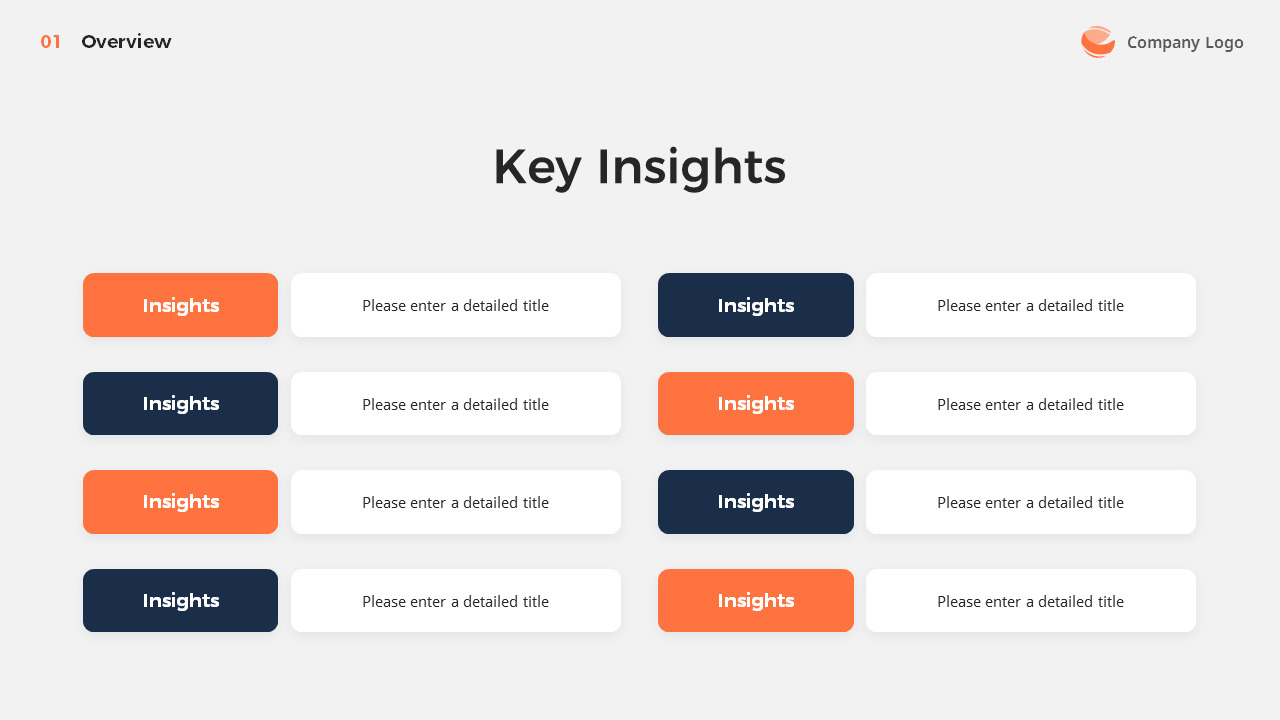 01 Overview

Company Logo

Key Insights

Insights
Please enter a detailed title

Insights
Please enter a detailed title

Insights
Please enter a detailed title

Insights
Please enter a detailed title

Insights
Please enter a detailed title

Insights
Please enter a detailed title

Insights
Please enter a detailed title

Insights
Please enter a detailed title